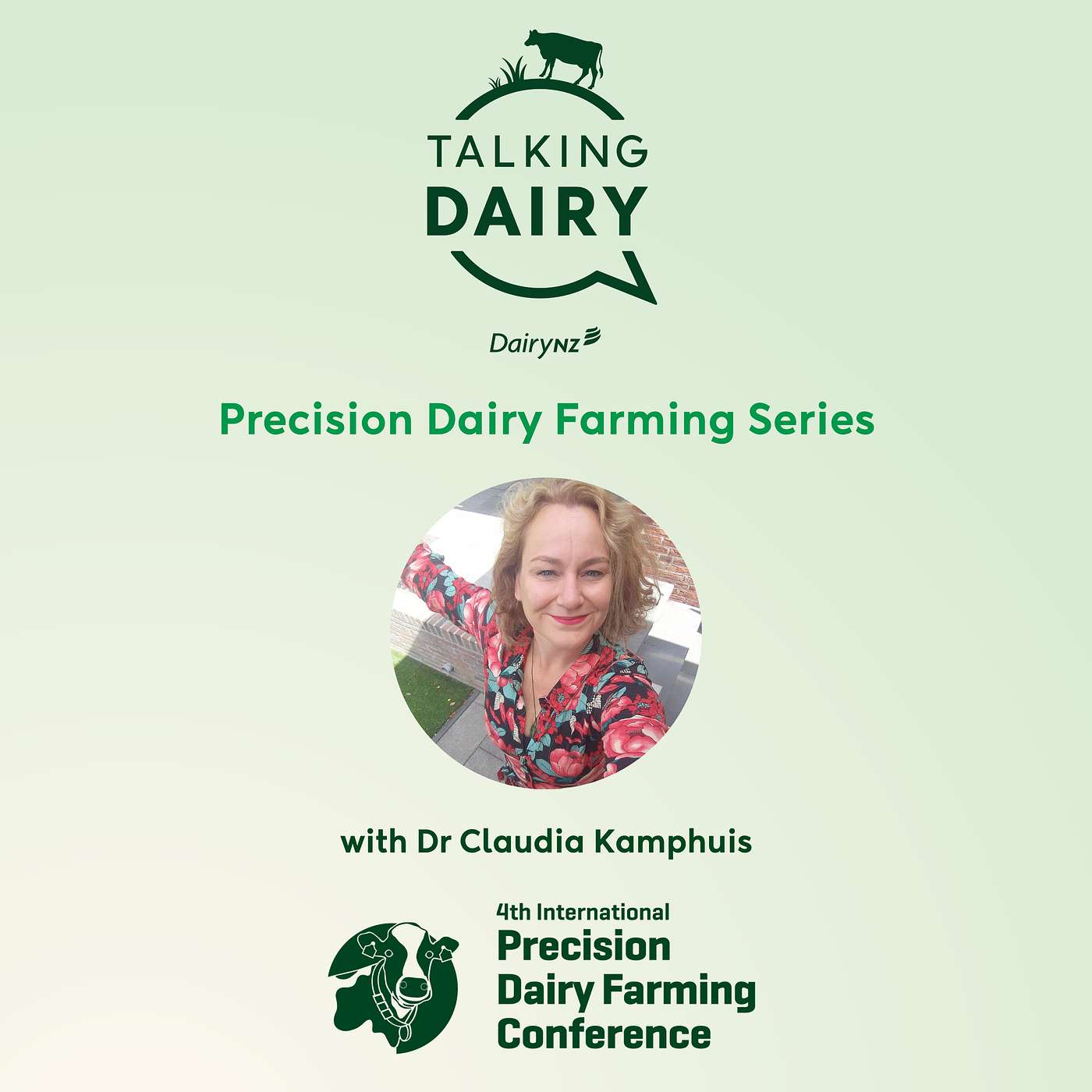 TALKING
DAIRY

DairyNZ

Precision Dairy Farming Series

with Dr Claudia Kamphuis

4th International
Precision
Dairy Farming
Conference